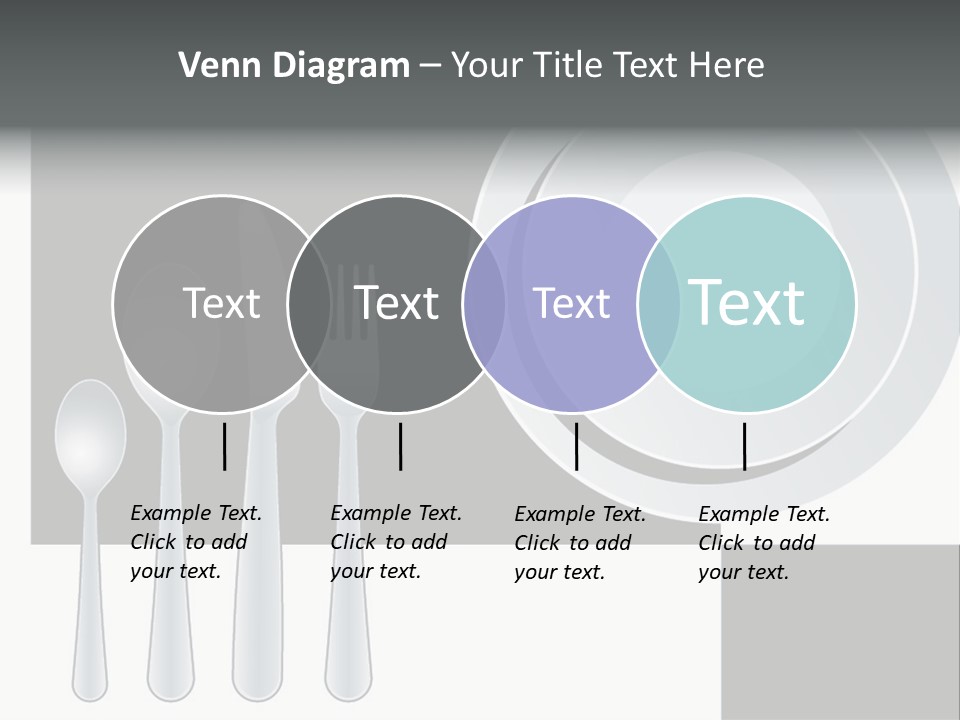 Venn Diagram – Your Title Text Here

Text

Text

Text

Text

Example Text. Click to add your text.

Example Text. Click to add your text.

Example Text. Click to add your text.

Example Text. Click to add your text.